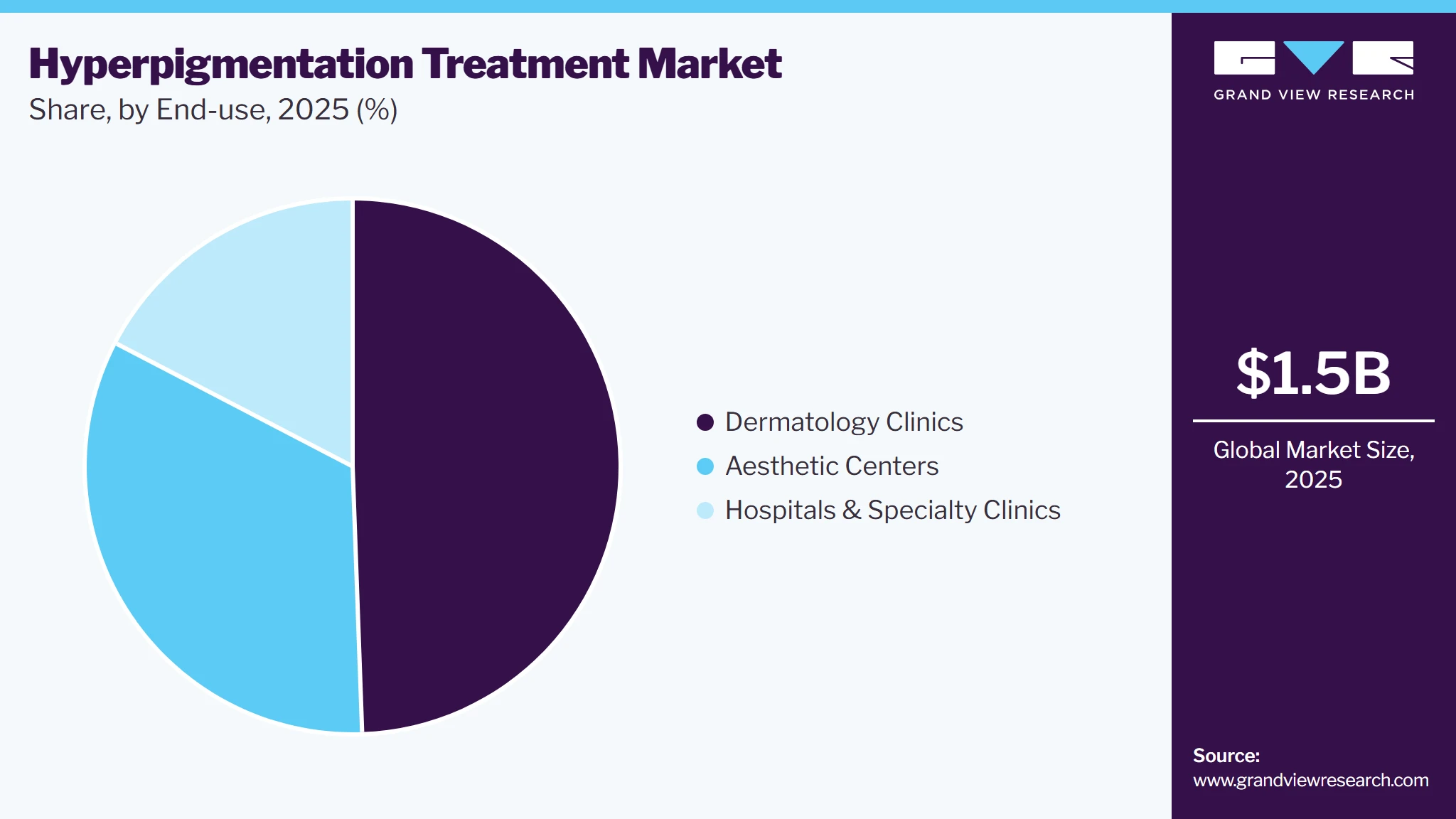 Hyperpigmentation Treatment Market
Share, by End-use, 2025 (%)

Dermatology Clinics
Aesthetic Centers
Hospitals & Specialty Clinics

GRAND VIEW RESEARCH

$1.5B

Global Market Size, 2025

Source:
www.grandviewresearch.com